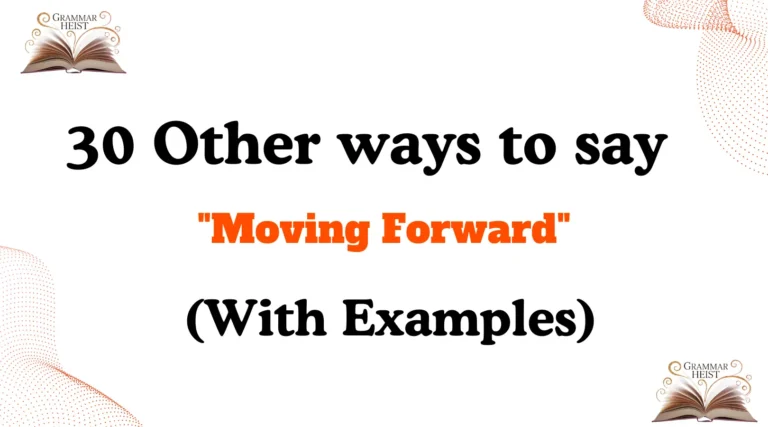 GRAMMAR HEIST

30 Other ways to say

"Moving Forward"

(With Examples)

GRAMMAR HEIST